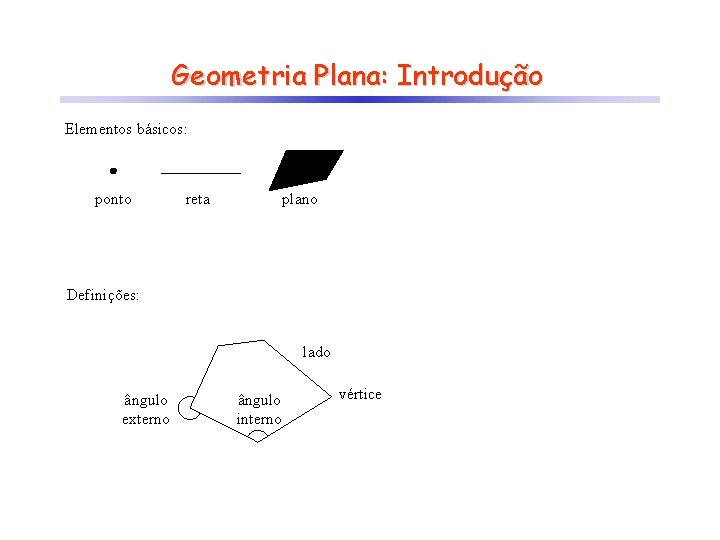 Geometria Plana: Introdução

Elementos básicos:

ponto reta plano

Definições:

lado

vértice

ângulo externo

ângulo interno